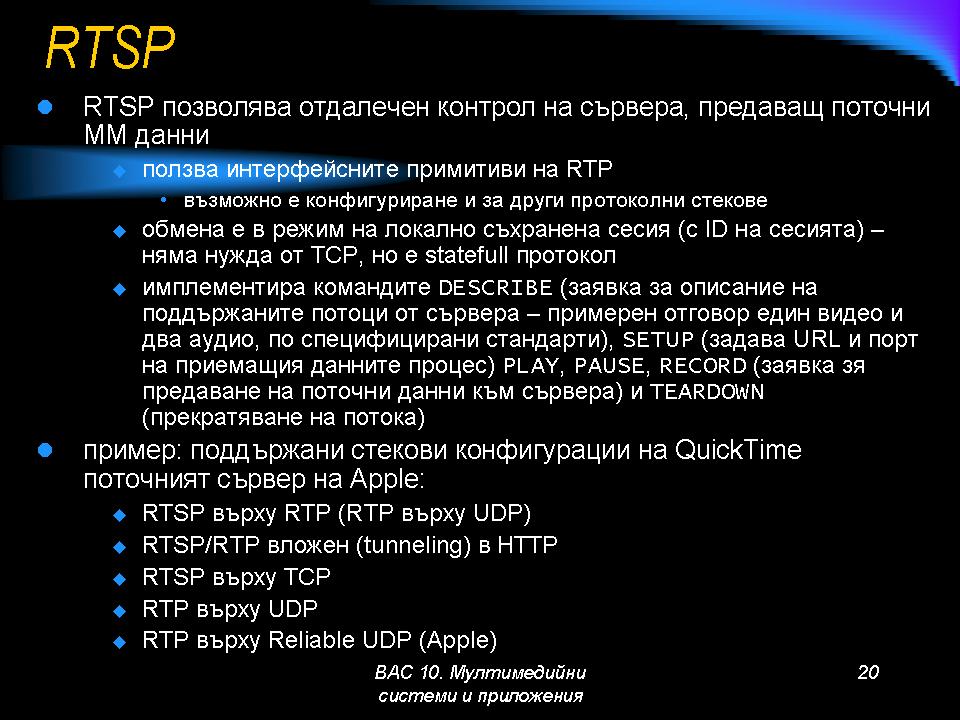 RTSP

RTSP позволява отдалечен контрол на сървера, предаващ поточни ММ данни

ползва интерфейсните примитиви на RTP

възможно е конфигуриране и за други протоколни стекове

обмена е в режим на локално съхранена сесия (с ID на сесията) – няма нужда от TCP, но е statefull протокол

имплементира командите DESCRIBE (заявка за описание на поддържаните потоци от сървера – примерен отговор един видео и два аудио, по специфицирани стандарти), SETUP (задава URL и порт на приемащия данните процес) PLAY, PAUSE, RECORD (заявка зя предаване на поточни данни към сървера) и TEARDOWN (прекратяване на потока)

пример: поддържани стекови конфигурации на QuickTime поточният сървер на Apple:

RTSP върху RTP (RTP върху UDP)

RTSP/RTP вложен (tunneling) в HTTP

RTSP върху TCP

RTP върху UDP

RTP върху Reliable UDP (Apple)

ВАС 10. Мултимедийни системи и приложения

20